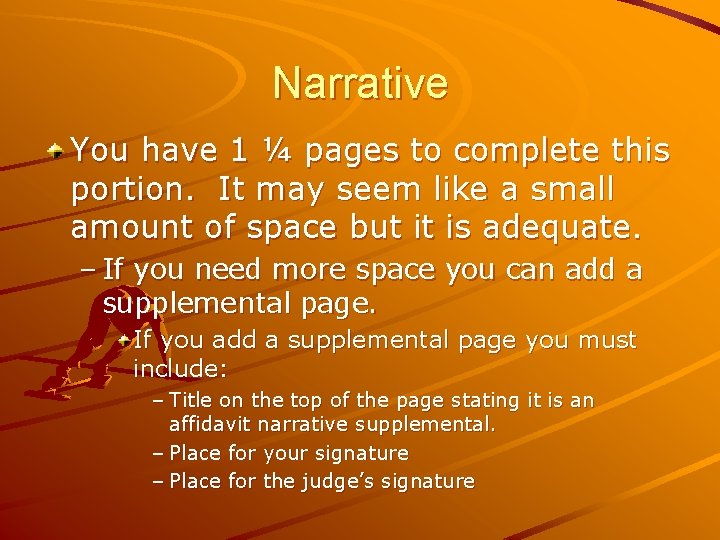 Narrative

You have 1 ¼ pages to complete this portion. It may seem like a small amount of space but it is adequate.

– If you need more space you can add a supplemental page.

If you add a supplemental page you must include:

– Title on the top of the page stating it is an affidavit narrative supplemental.

– Place for your signature

– Place for the judge's signature